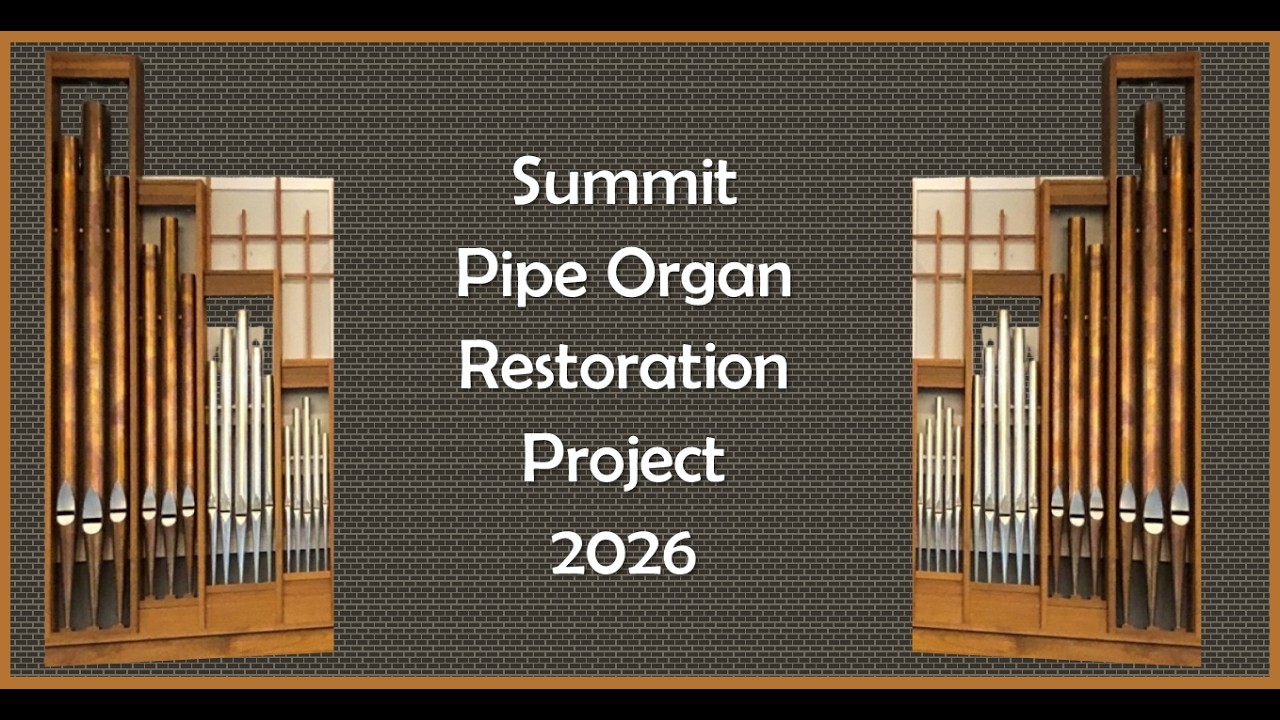 Summit
Pipe Organ
Restoration
Project
2026